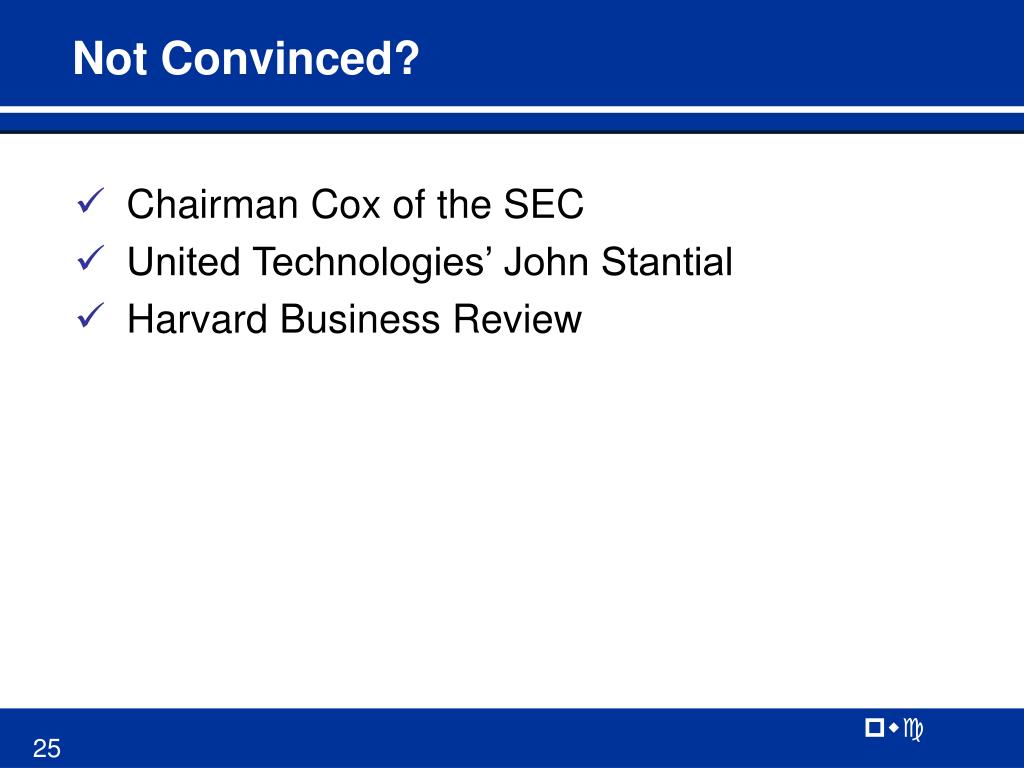 Not Convinced?

✓ Chairman Cox of the SEC
✓ United Technologies’ John Stantial
✓ Harvard Business Review

25